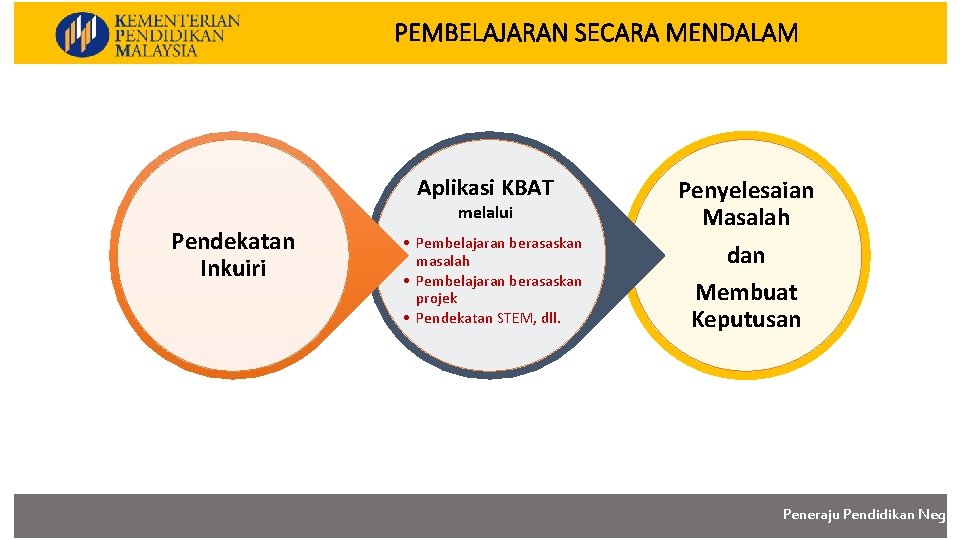 KEMENTERIAN PENDIDIKAN MALAYSIA

PEMBELAJARAN SECARA MENDALAM

Pendekatan Inkuiri

Aplikasi KBAT
melalui
• Pembelajaran berasaskan masalah
• Pembelajaran berasaskan projek
• Pendekatan STEM, dll.

Penyelesaian Masalah
dan
Membuat Keputusan

Peneraju Pendidikan Neg